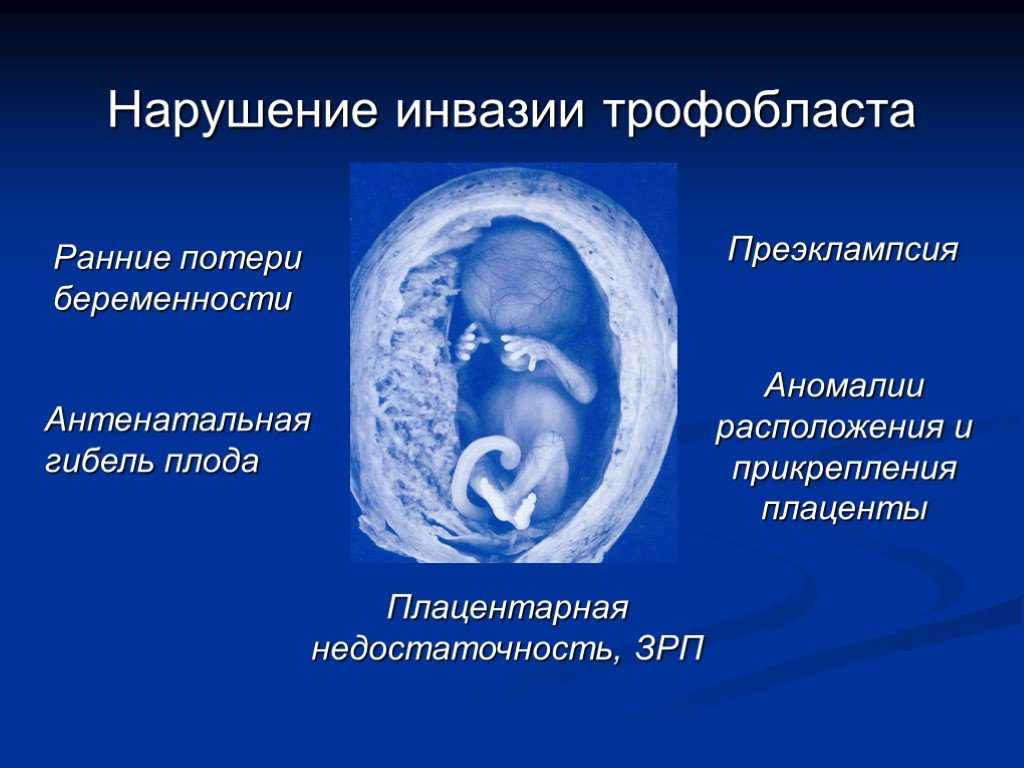 Нарушение инвазии трофобласта

Ранние потери беременности

Антенатальная гибель плода

Преэклампсия

Аномалии расположения и прикрепления плаценты

Плацентарная недостаточность, ЗРП